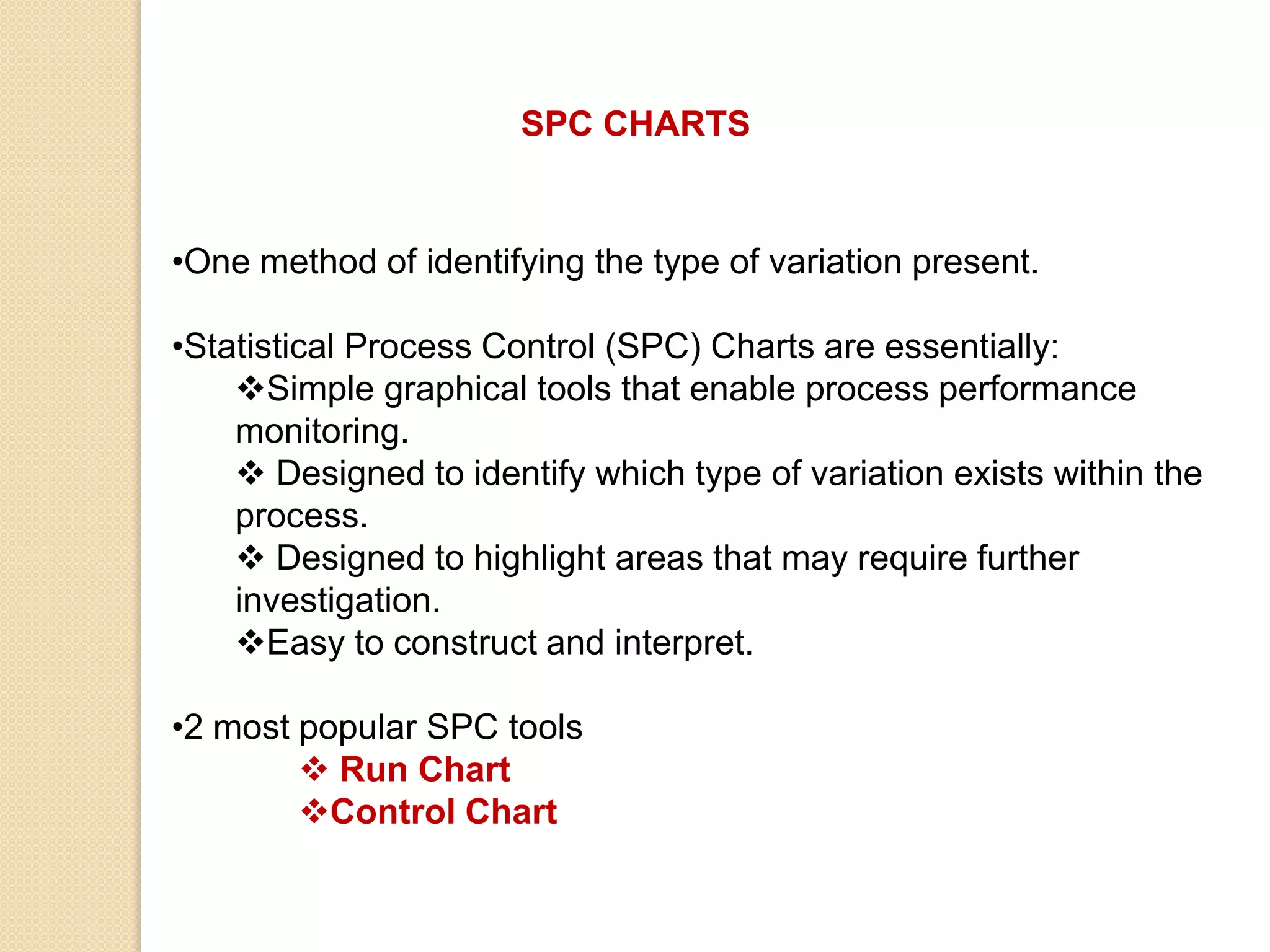 SPC CHARTS

•One method of identifying the type of variation present.

•Statistical Process Control (SPC) Charts are essentially:
❖Simple graphical tools that enable process performance monitoring.
❖ Designed to identify which type of variation exists within the process.
❖ Designed to highlight areas that may require further investigation.
❖Easy to construct and interpret.

•2 most popular SPC tools
❖ Run Chart
❖Control Chart